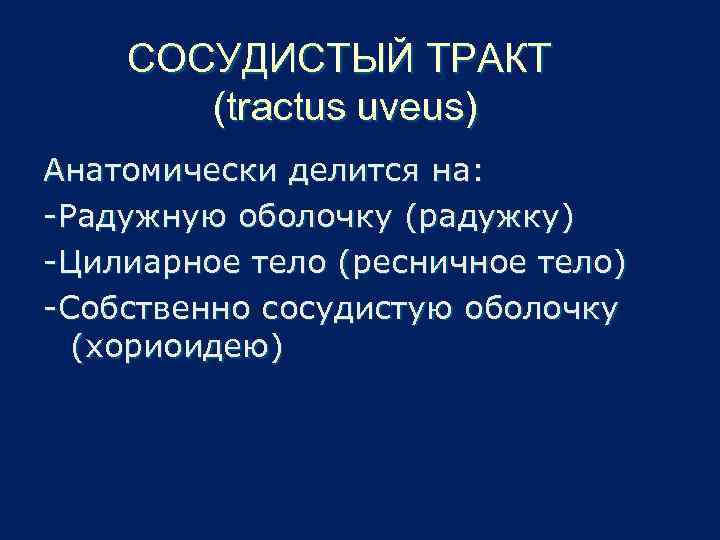 СОСУДИСТЫЙ ТРАКТ
(tractus uveus)

Анатомически делится на:
-Радужную оболочку (радужку)
-Цилиарное тело (ресничное тело)
-Собственно сосудистую оболочку (хориоидею)